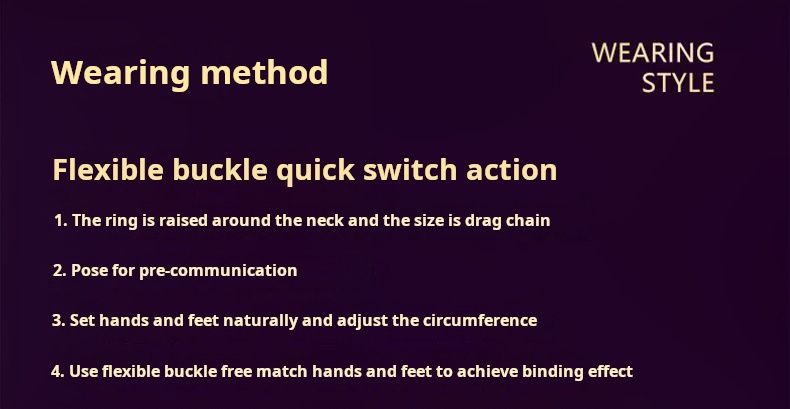 Wearing method

WEARING STYLE

Flexible buckle quick switch action

1. The ring is raised around the neck and the size is drag chain

2. Pose for pre-communication

3. Set hands and feet naturally and adjust the circumference

4. Use flexible buckle free match hands and feet to achieve binding effect